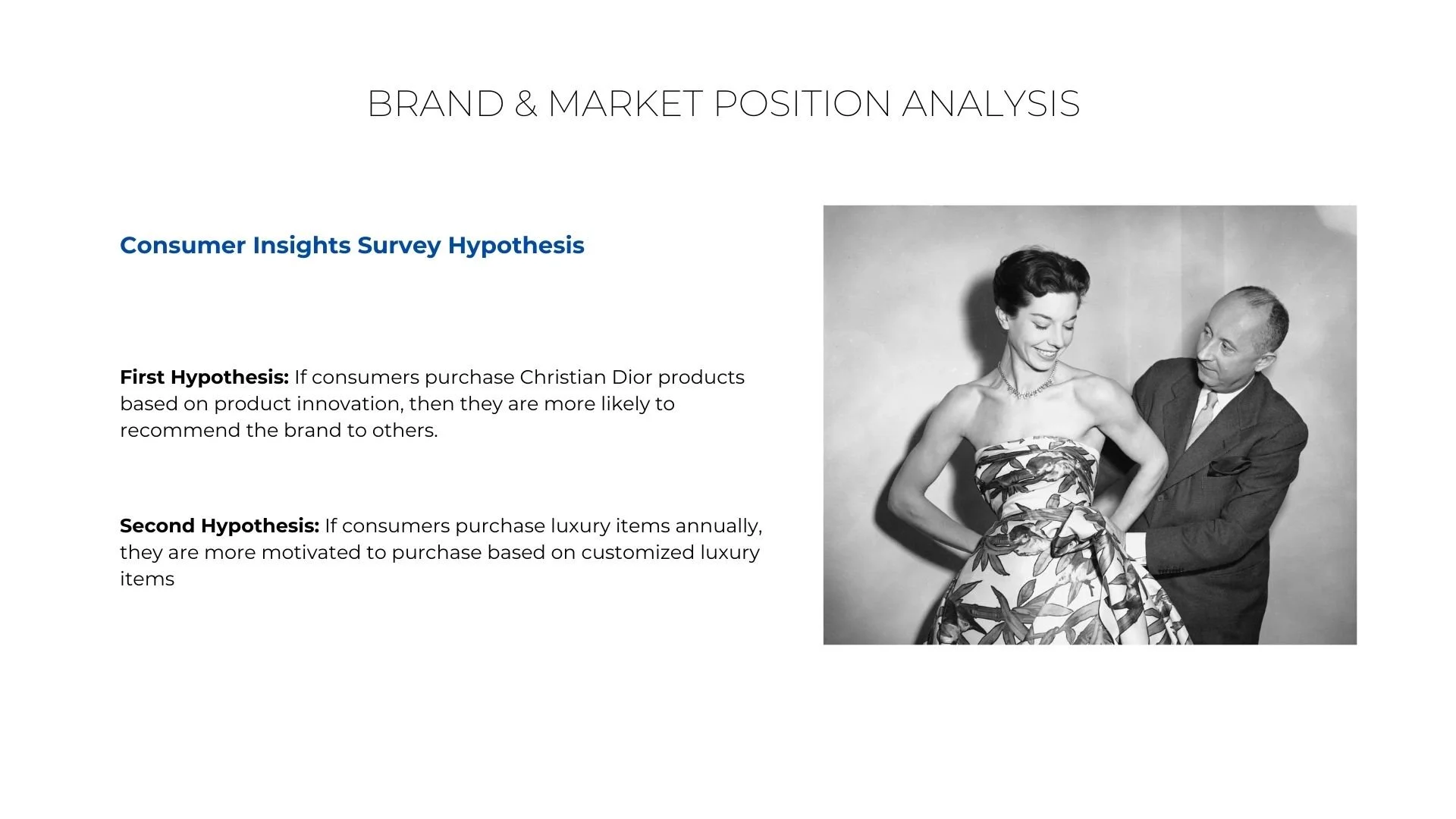 BRAND & MARKET POSITION ANALYSIS

Consumer Insights Survey Hypothesis

First Hypothesis: If consumers purchase Christian Dior products based on product innovation, then they are more likely to recommend the brand to others.

Second Hypothesis: If consumers purchase luxury items annually, they are more motivated to purchase based on customized luxury items